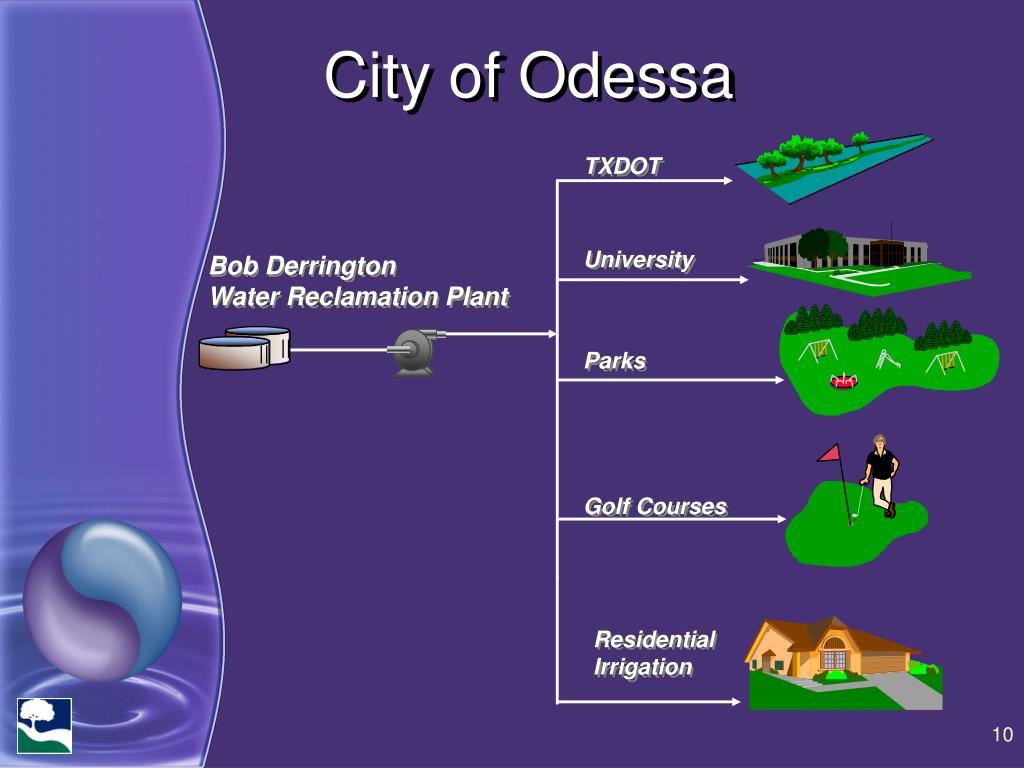 City of Odessa

Bob Derrington
Water Reclamation Plant

TXDOT

University

Parks

Golf Courses

Residential
Irrigation

10